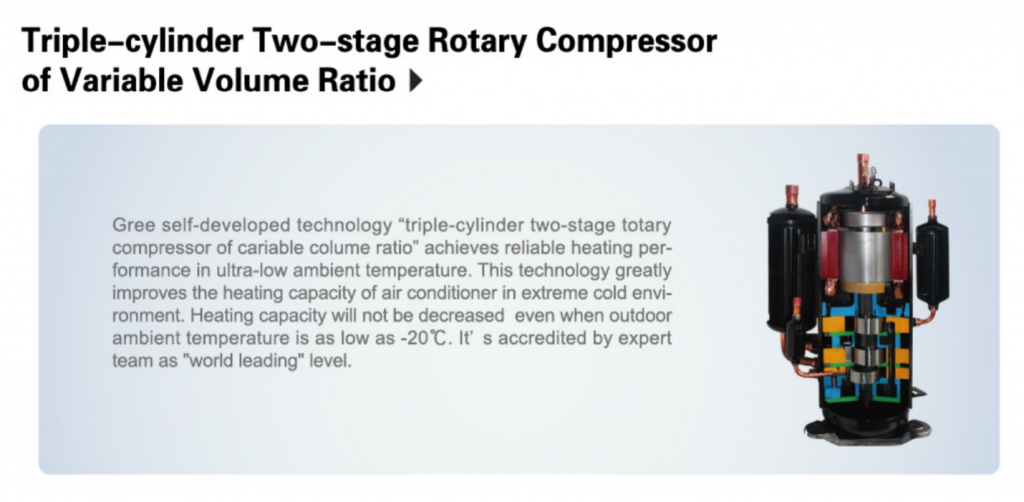 Triple-cylinder Two-stage Rotary Compressor of Variable Volume Ratio ▶

Gree self-developed technology “triple-cylinder two-stage totary compressor of cariable colume ratio” achieves reliable heating performance in ultra-low ambient temperature. This technology greatly improves the heating capacity of air conditioner in extreme cold environment. Heating capacity will not be decreased even when outdoor ambient temperature is as low as -20℃. It’ s accredited by expert team as "world leading" level.